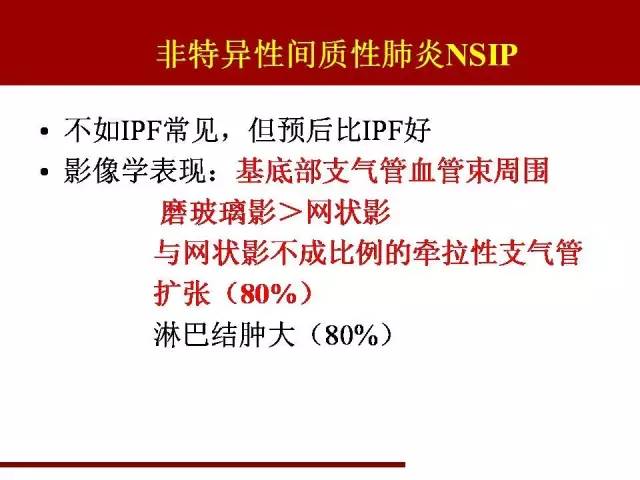 非特异性间质性肺炎NSIP

• 不如IPF常见，但预后比IPF好
• 影像学表现：基底部支气管血管束周围
磨玻璃影＞网状影
与网状影不成比例的牵拉性支气管扩张（80%）
淋巴结肿大（80%）